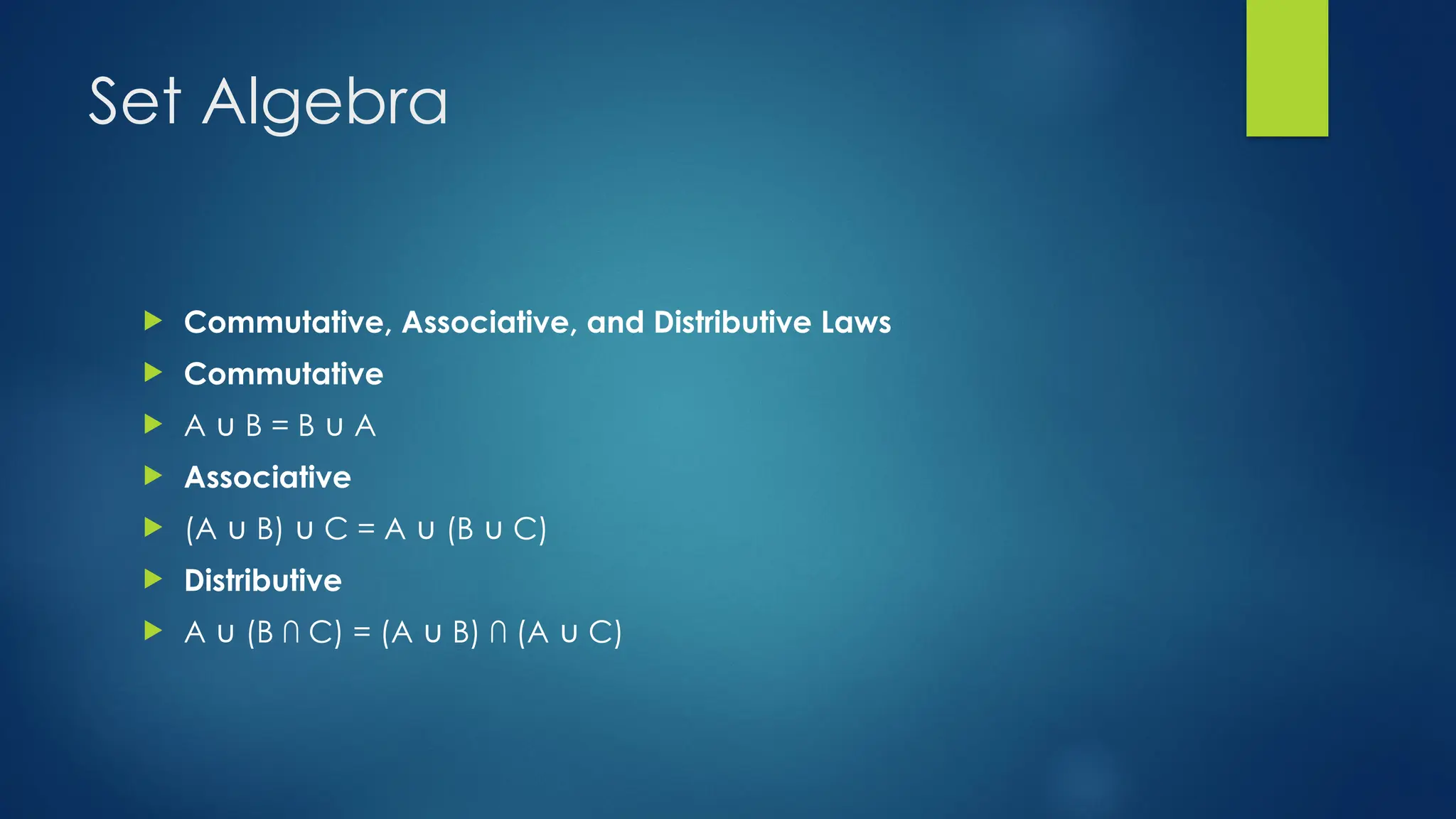 Set Algebra

Commutative, Associative, and Distributive Laws

Commutative

$A \cup B = B \cup A$

Associative

$(A \cup B) \cup C = A \cup (B \cup C)$

Distributive

$A \cup (B \cap C) = (A \cup B) \cap (A \cup C)$